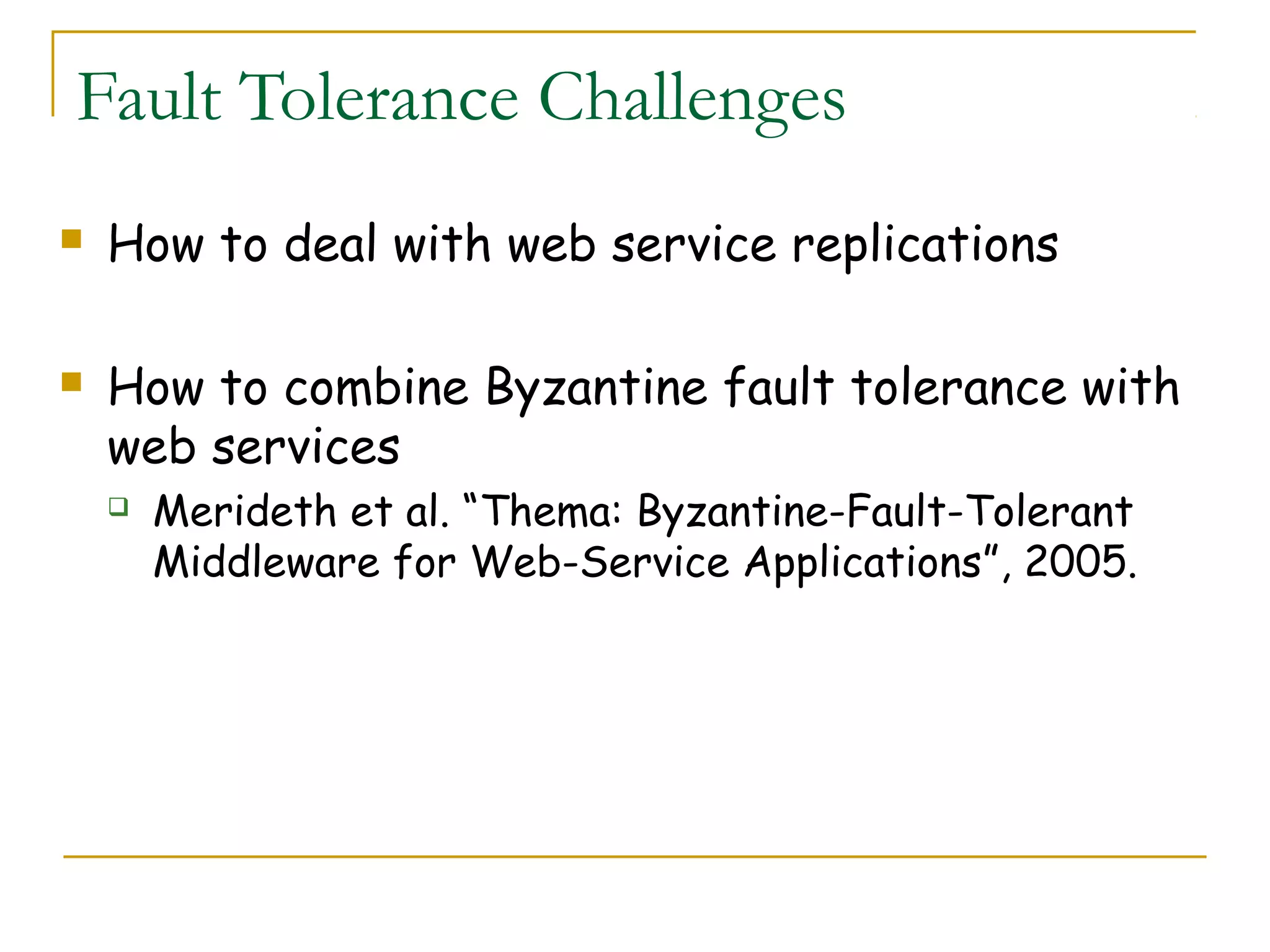 Fault Tolerance Challenges

How to deal with web service replications

How to combine Byzantine fault tolerance with web services

Merideth et al. “Thema: Byzantine-Fault-Tolerant Middleware for Web-Service Applications”, 2005.